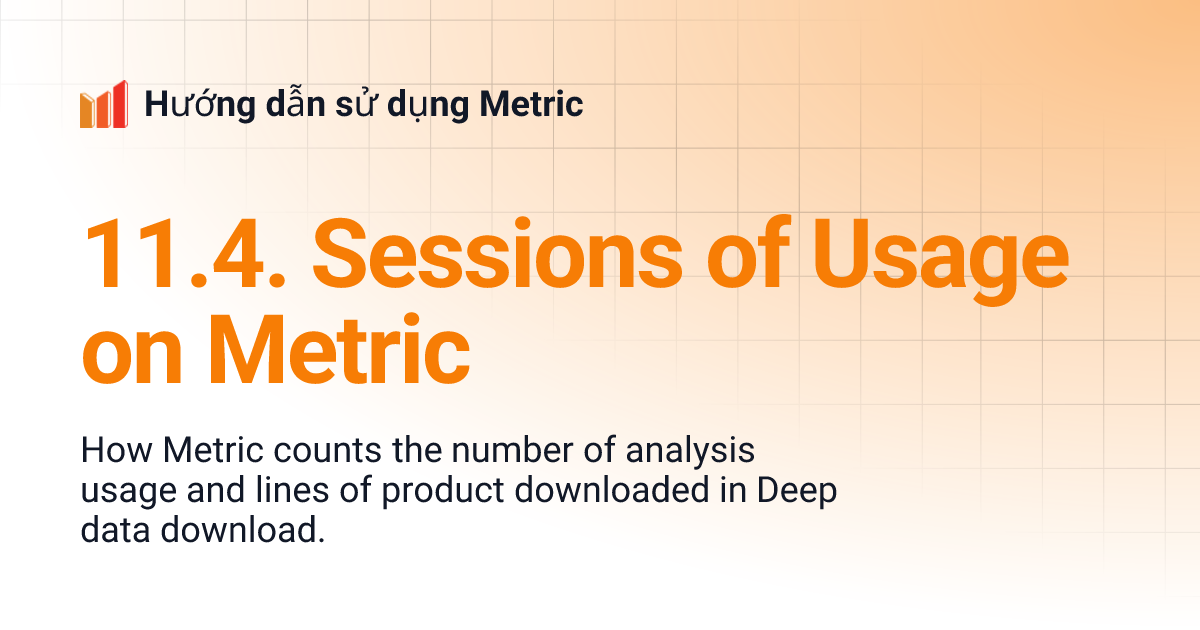 Hướng dẫn sử dụng Metric

11.4. Sessions of Usage on Metric

How Metric counts the number of analysis usage and lines of product downloaded in Deep data download.